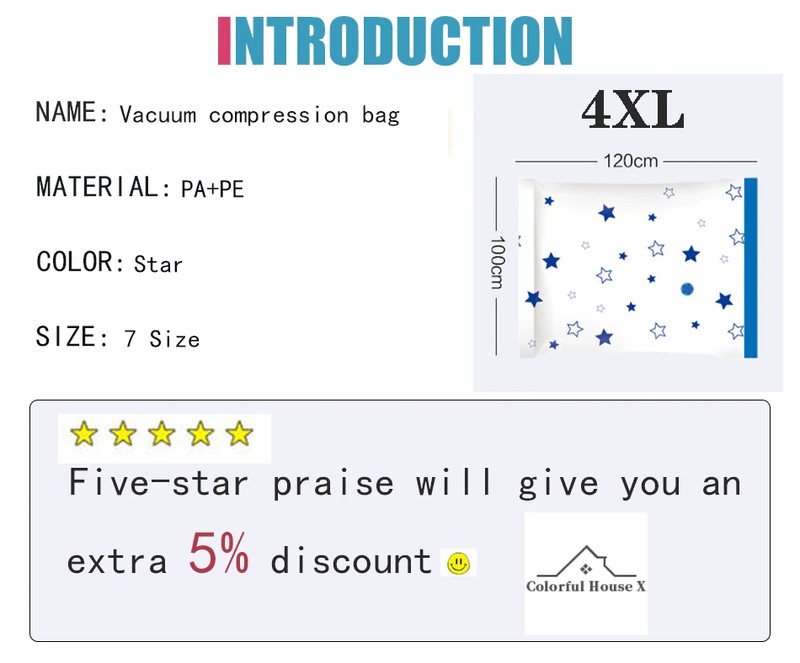 INTRODUCTION

NAME: Vacuum compression bag

MATERIAL: PA+PE

COLOR: Star

SIZE: 7 Size

4XL

120cm

100cm

Five-star praise will give you an extra 5% discount

Colorful House X